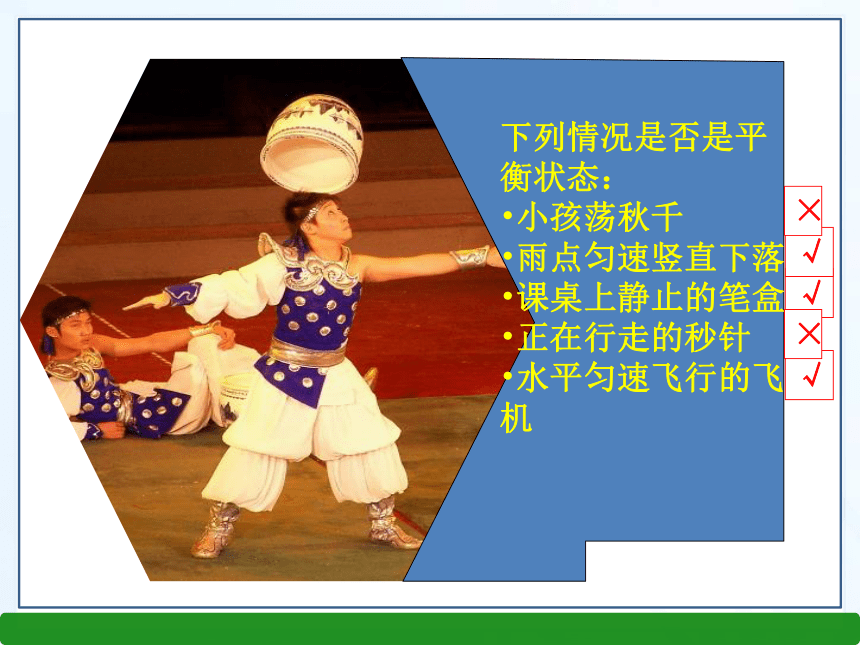 下列情况是否是平衡状态：

•小孩荡秋千 ×

•雨点匀速竖直下落 √

•课桌上静止的笔盒 √

•正在行走的秒针 ×

•水平匀速飞行的飞机 √